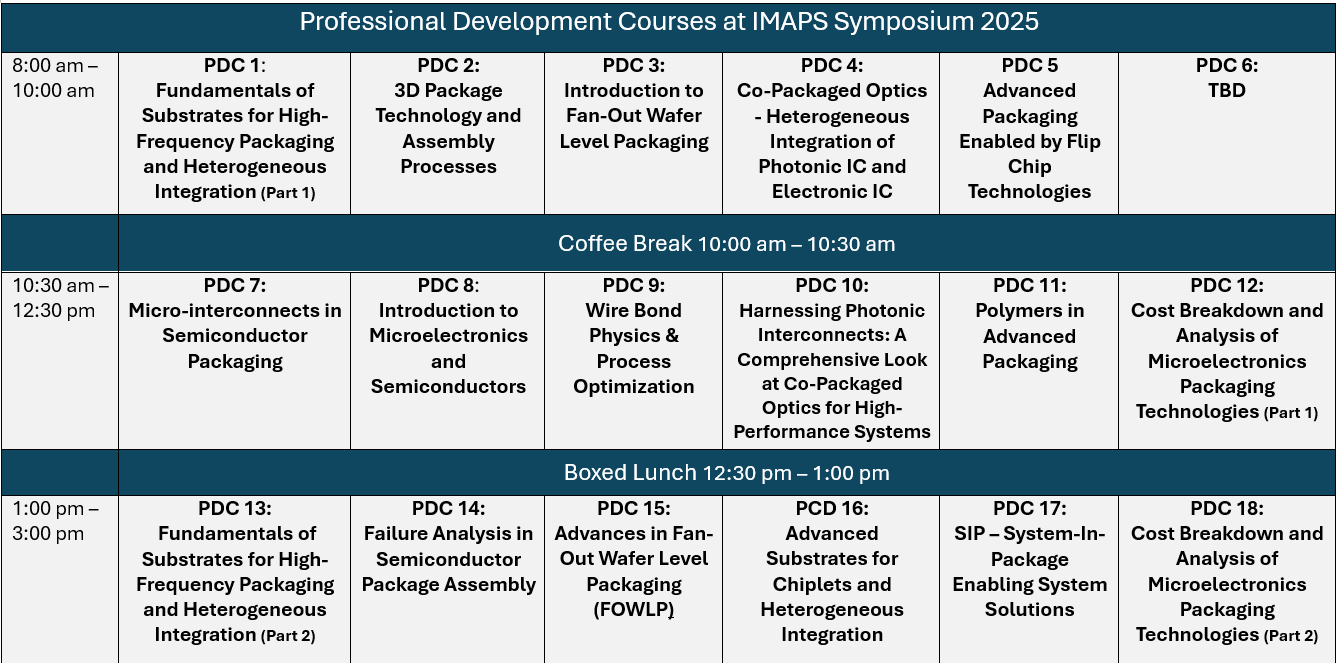 Professional Development Courses at IMAPS Symposium 2025

| | | | | | | |
|---|---|---|---|---|---|---|
| 8:00 am – 10:00 am | PDC 1: Fundamentals of Substrates for High-Frequency Packaging and Heterogeneous Integration (Part 1) | PDC 2: 3D Package Technology and Assembly Processes | PDC 3: Introduction to Fan-Out Wafer Level Packaging | PDC 4: Co-Packaged Optics - Heterogeneous Integration of Photonic IC and Electronic IC | PDC 5 Advanced Packaging Enabled by Flip Chip Technologies | PDC 6: TBD |
| | Coffee Break 10:00 am – 10:30 am | | | | | |
| 10:30 am – 12:30 pm | PDC 7: Micro-interconnects in Semiconductor Packaging | PDC 8: Introduction to Microelectronics and Semiconductors | PDC 9: Wire Bond Physics & Process Optimization | PDC 10: Harnessing Photonic Interconnects: A Comprehensive Look at Co-Packaged Optics for High-Performance Systems | PDC 11: Polymers in Advanced Packaging | PDC 12: Cost Breakdown and Analysis of Microelectronics Packaging Technologies (Part 1) |
| | Boxed Lunch 12:30 pm – 1:00 pm | | | | | |
| 1:00 pm – 3:00 pm | PDC 13: Fundamentals of Substrates for High-Frequency Packaging and Heterogeneous Integration (Part 2) | PDC 14: Failure Analysis in Semiconductor Package Assembly | PDC 15: Advances in Fan-Out Wafer Level Packaging (FOWLP) | PCD 16: Advanced Substrates for Chiplets and Heterogeneous Integration | PDC 17: SIP – System-In-Package Enabling System Solutions | PDC 18: Cost Breakdown and Analysis of Microelectronics Packaging Technologies (Part 2) |